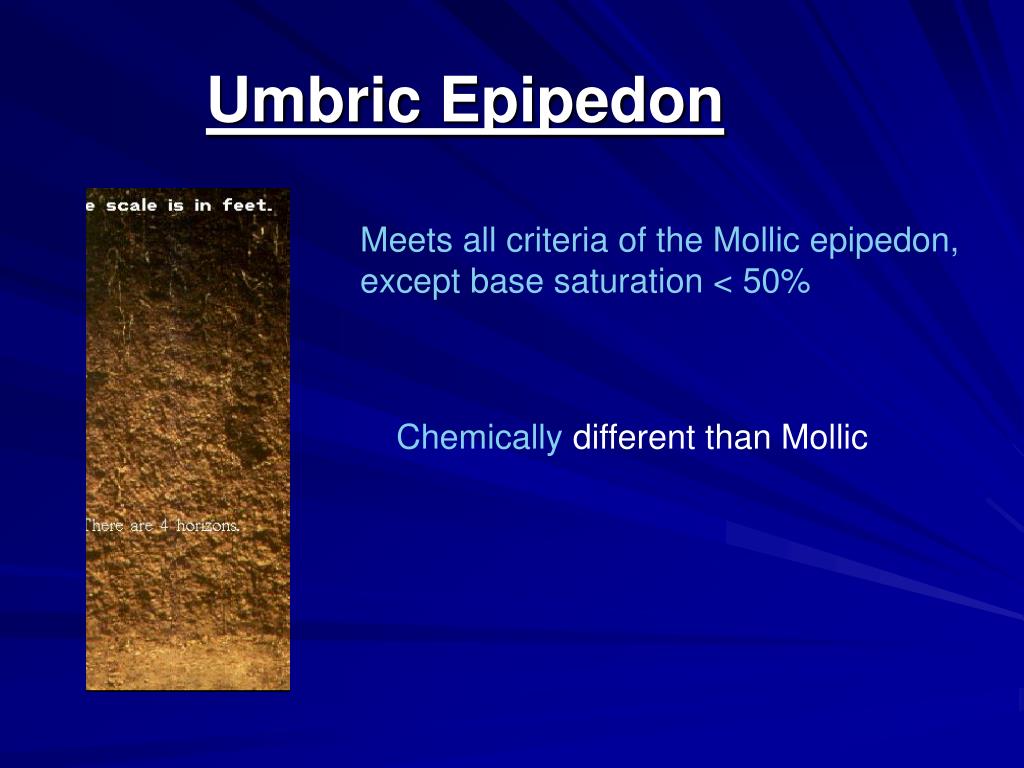 Umbric Epipedon

e scale is in feet.

There are 4 horizons.

Meets all criteria of the Mollic epipedon, except base saturation < 50%

Chemically different than Mollic